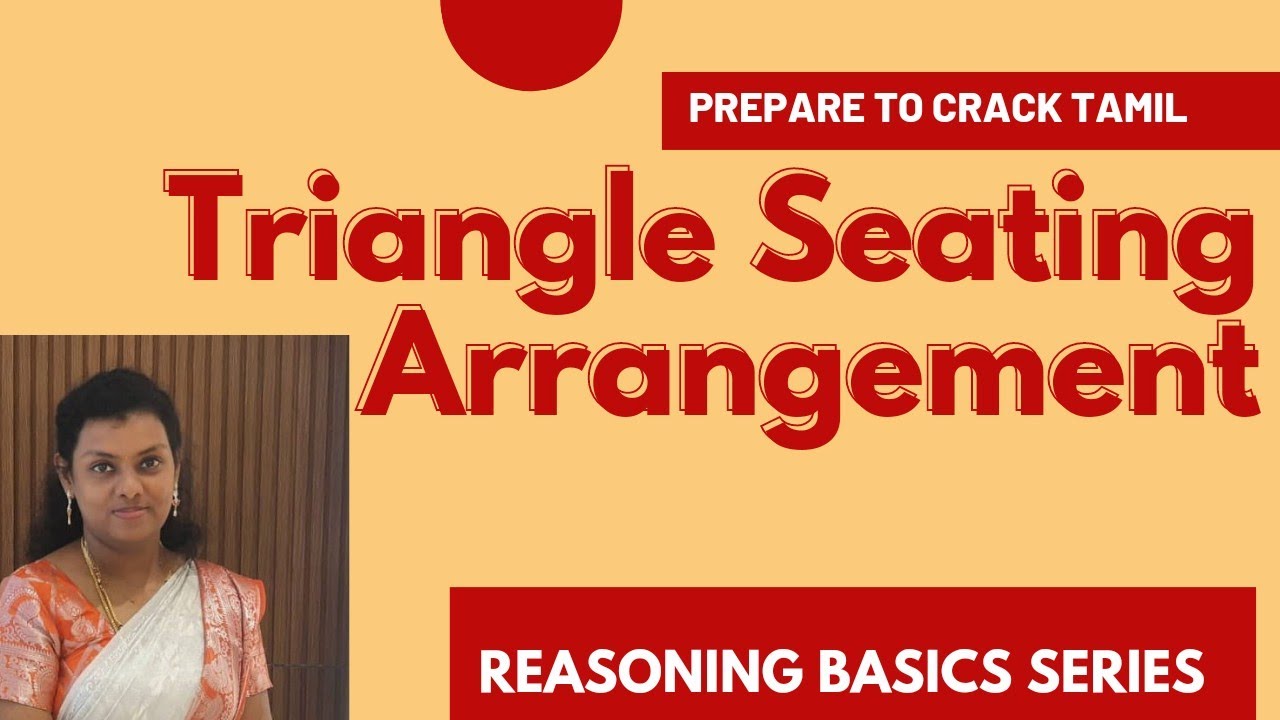 PREPARE TO CRACK TAMIL

Triangle Seating Arrangement

REASONING BASICS SERIES